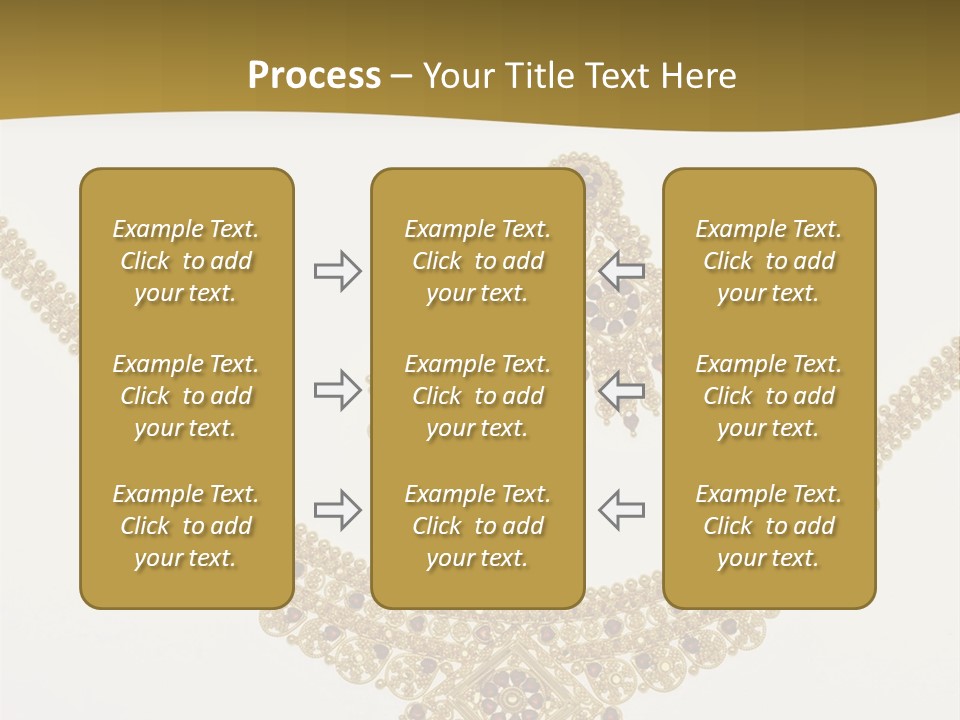 Process – Your Title Text Here

Example Text. Click to add your text.

Example Text. Click to add your text.

Example Text. Click to add your text.

Example Text. Click to add your text.

Example Text. Click to add your text.

Example Text. Click to add your text.

Example Text. Click to add your text.

Example Text. Click to add your text.

Example Text. Click to add your text.